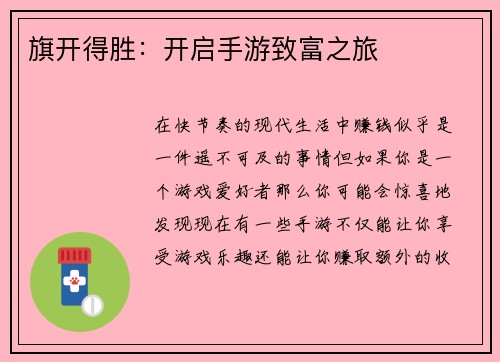 旗开得胜：开启手游致富之旅

在快节奏的现代生活中赚钱似乎是一件遥不可及的事情但如果你是一个游戏爱好者那么你可能会惊喜地发现现在有一些手游不仅能让你享受游戏乐趣还能让你赚取额外的收